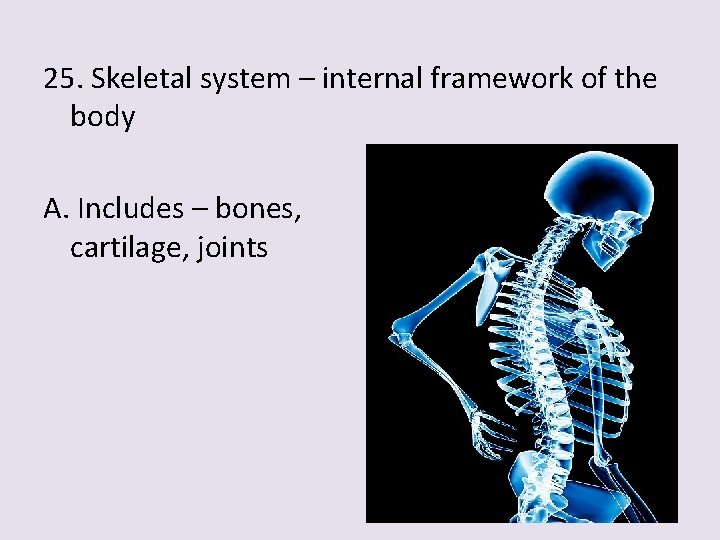 25. Skeletal system – internal framework of the body

A. Includes – bones, cartilage, joints